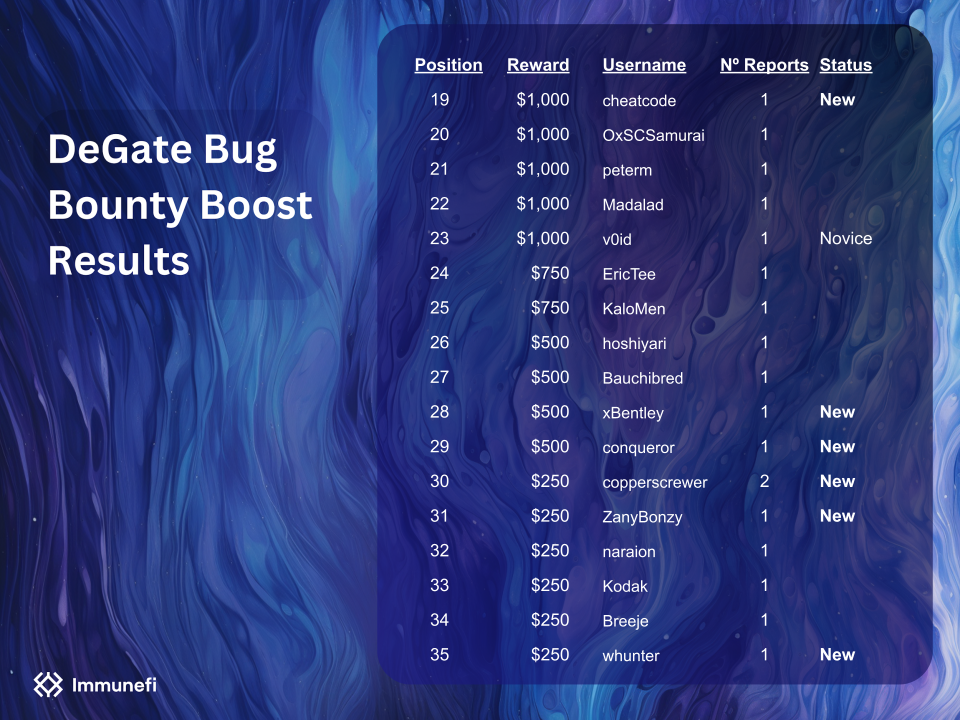 DeGate Bug Bounty Boost Results

| Position | Reward | Username | Nº Reports | Status |
|---|---|---|---|---|
| 19 | $1,000 | cheatcode | 1 | New |
| 20 | $1,000 | OxSCSamurai | 1 | |
| 21 | $1,000 | peterm | 1 | |
| 22 | $1,000 | Madalad | 1 | |
| 23 | $1,000 | v0id | 1 | Novice |
| 24 | $750 | EricTee | 1 | |
| 25 | $750 | KaloMen | 1 | |
| 26 | $500 | hoshiyari | 1 | |
| 27 | $500 | Bauchibred | 1 | |
| 28 | $500 | xBentley | 1 | New |
| 29 | $500 | conqueror | 1 | New |
| 30 | $250 | copperscrewer | 2 | New |
| 31 | $250 | ZanyBonzy | 1 | New |
| 32 | $250 | naraion | 1 | |
| 33 | $250 | Kodak | 1 | |
| 34 | $250 | Breeje | 1 | |
| 35 | $250 | whunter | 1 | New |

Immunefi